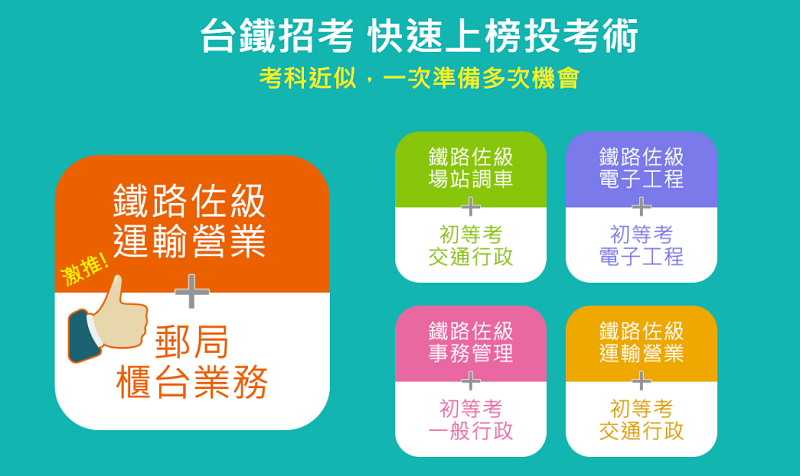 台鐵招考 快速上榜投考術

考科近似，一次準備多次機會

鐵路佐級
運輸營業

激推!

+

郵局
櫃台業務

鐵路佐級
場站調車
+
初等考
交通行政

鐵路佐級
電子工程
+
初等考
電子工程

鐵路佐級
事務管理
+
初等考
一般行政

鐵路佐級
運輸營業
+
初等考
交通行政